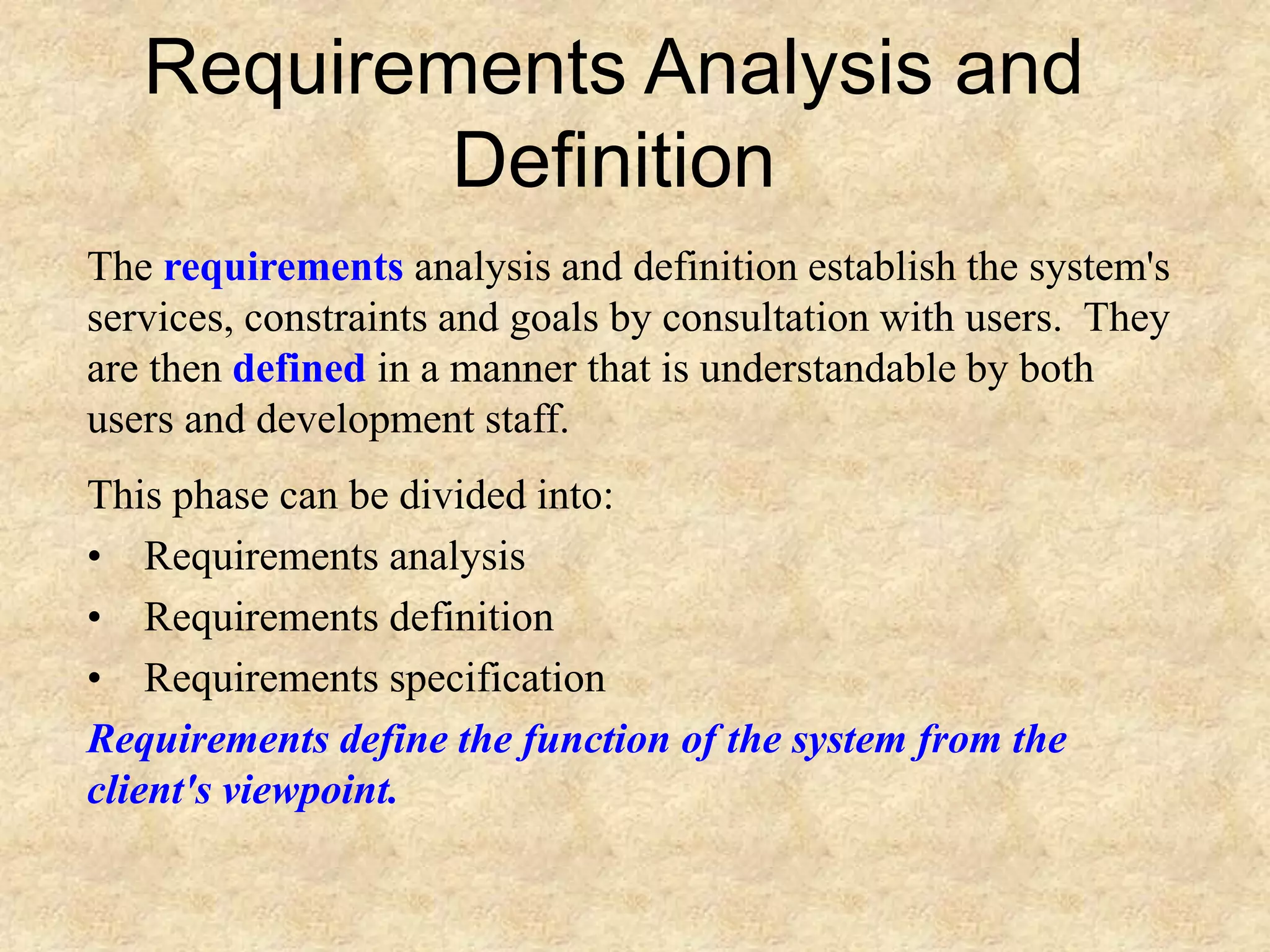 Requirements Analysis and Definition

The requirements analysis and definition establish the system's services, constraints and goals by consultation with users. They are then defined in a manner that is understandable by both users and development staff.

This phase can be divided into:
• Requirements analysis
• Requirements definition
• Requirements specification

Requirements define the function of the system from the client's viewpoint.